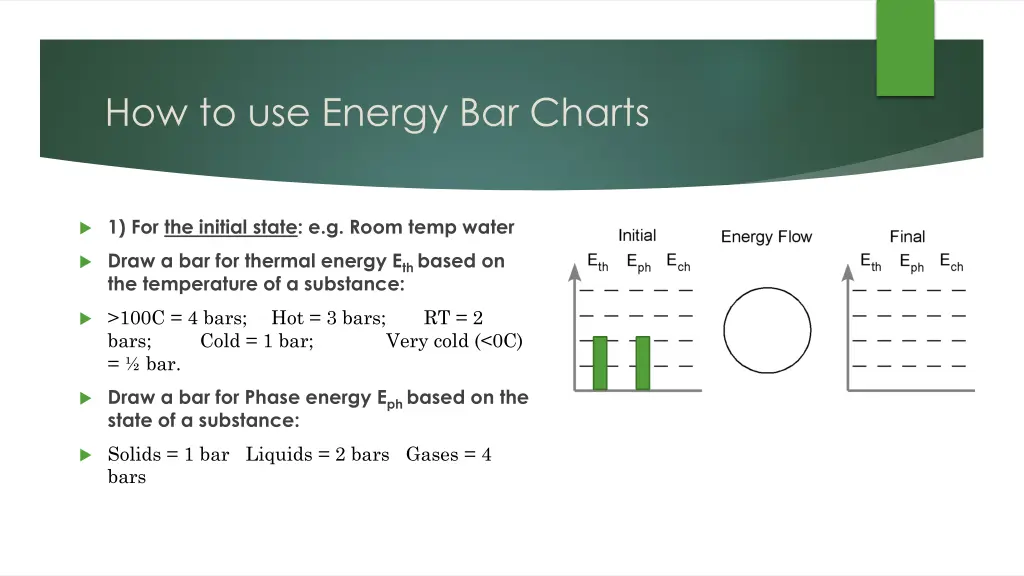 How to use Energy Bar Charts

1) For the initial state: e.g. Room temp water

Draw a bar for thermal energy $E_{th}$ based on the temperature of a substance:

>100C = 4 bars; Hot = 3 bars; RT = 2 bars; Cold = 1 bar; Very cold (<0C) = ½ bar.

Draw a bar for Phase energy $E_{ph}$ based on the state of a substance:

Solids = 1 bar Liquids = 2 bars Gases = 4 bars

Initial

$E_{th}$ $E_{ph}$ $E_{ch}$

Energy Flow

Final

$E_{th}$ $E_{ph}$ $E_{ch}$